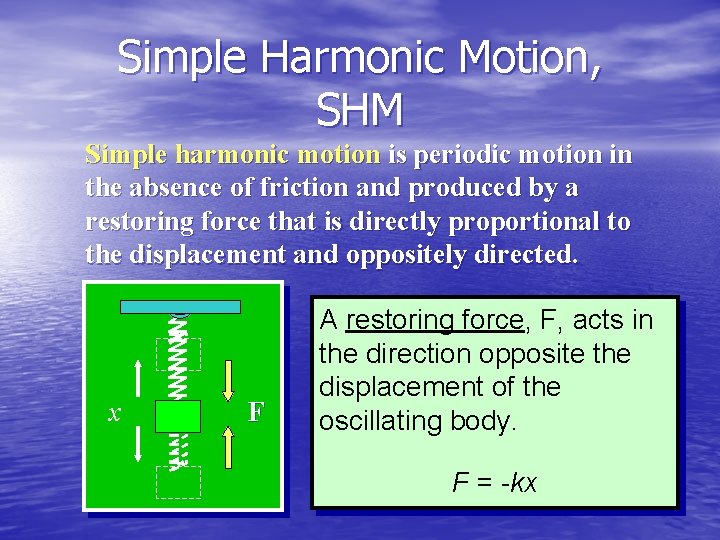 Simple Harmonic Motion, SHM

Simple harmonic motion is periodic motion in the absence of friction and produced by a restoring force that is directly proportional to the displacement and oppositely directed.

$x$

F

A restoring force, F, acts in the direction opposite the displacement of the oscillating body.

$F = -kx$